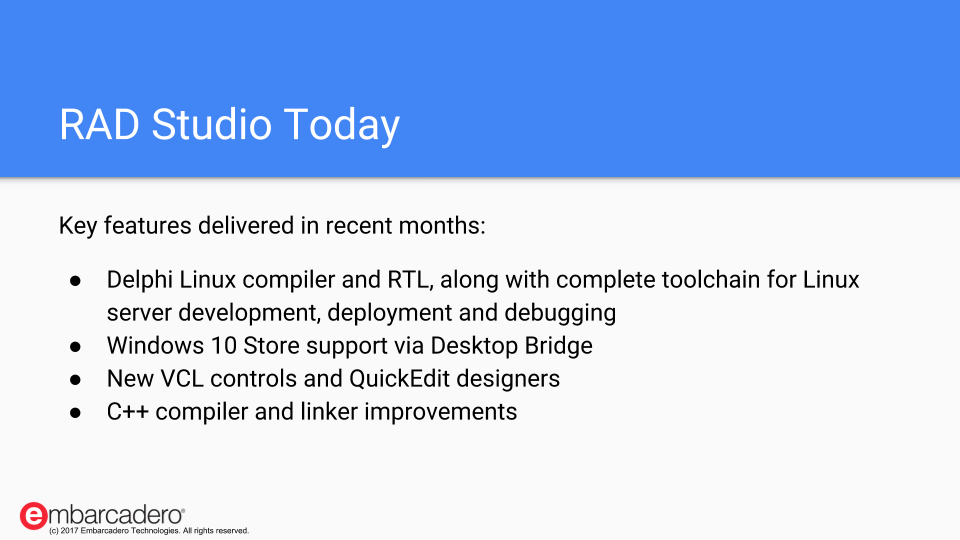 RAD Studio Today

Key features delivered in recent months:

● Delphi Linux compiler and RTL, along with complete toolchain for Linux server development, deployment and debugging
● Windows 10 Store support via Desktop Bridge
● New VCL controls and QuickEdit designers
● C++ compiler and linker improvements

embarcadero®
(c) 2017 Embarcadero Technologies. All rights reserved.